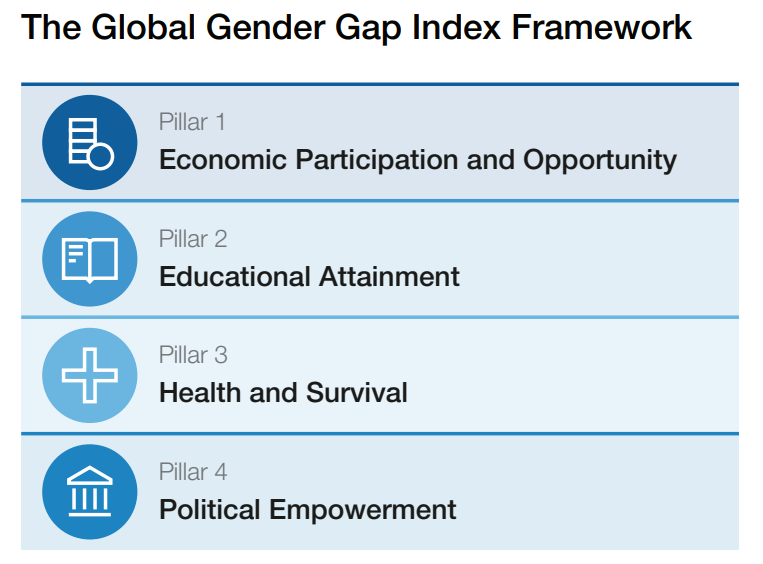 The Global Gender Gap Index Framework

Pillar 1
Economic Participation and Opportunity

Pillar 2
Educational Attainment

Pillar 3
Health and Survival

Pillar 4
Political Empowerment